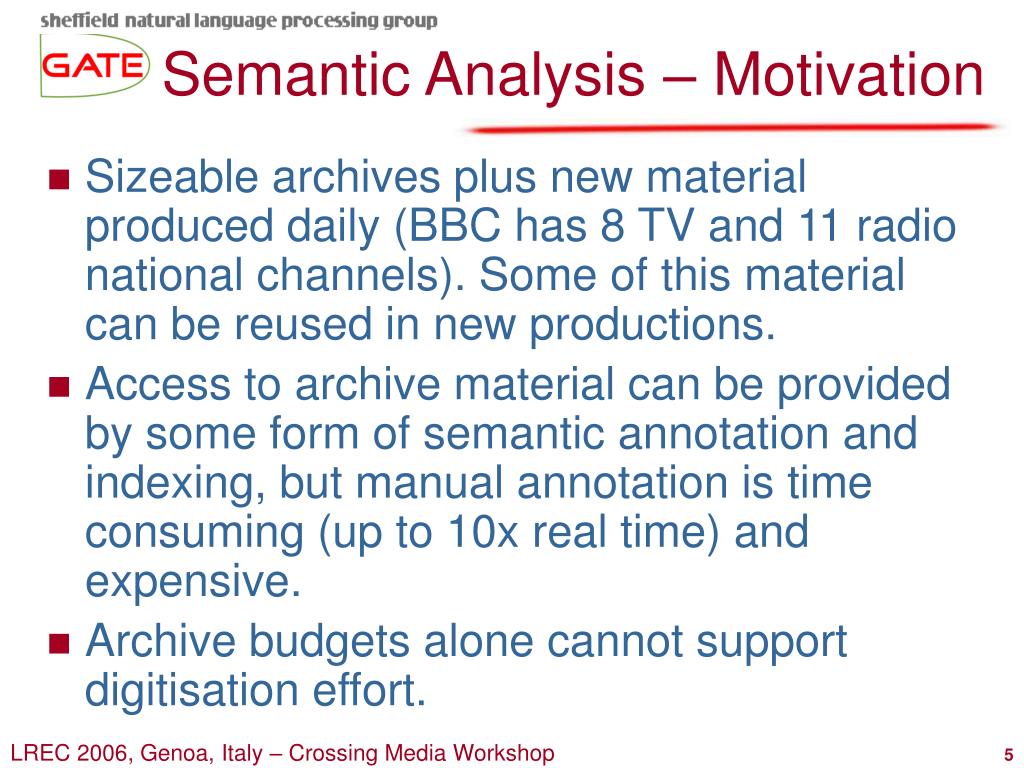 sheffield natural language processing group

GATE

Semantic Analysis – Motivation

Sizeable archives plus new material produced daily (BBC has 8 TV and 11 radio national channels). Some of this material can be reused in new productions.

Access to archive material can be provided by some form of semantic annotation and indexing, but manual annotation is time consuming (up to 10x real time) and expensive.

Archive budgets alone cannot support digitisation effort.

LREC 2006, Genoa, Italy – Crossing Media Workshop

5